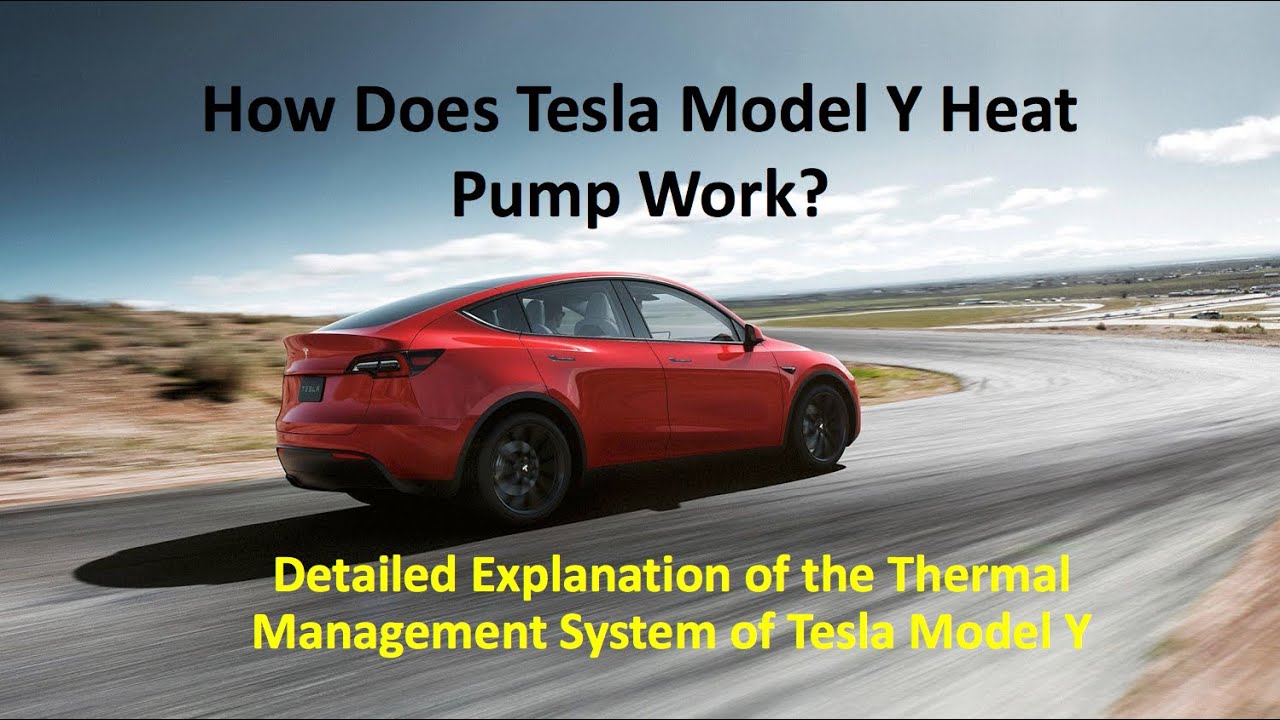 How Does Tesla Model Y Heat Pump Work?

TESLA

Detailed Explanation of the Thermal Management System of Tesla Model Y